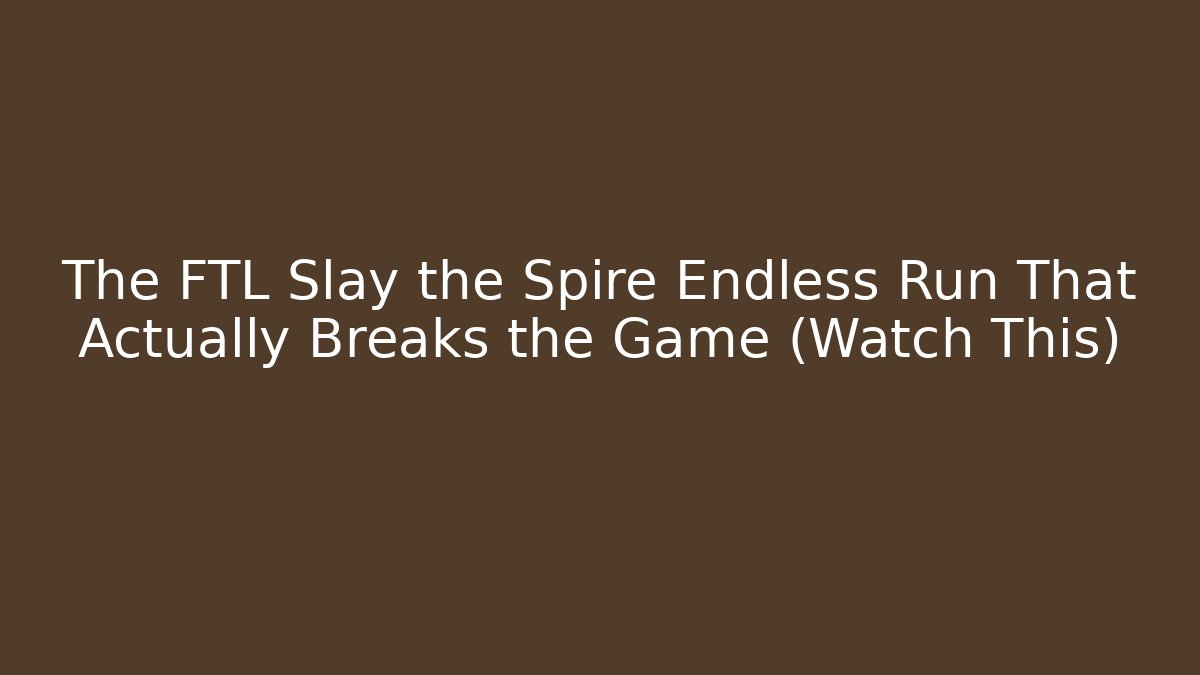 The FTL Slay the Spire Endless Run That Actually Breaks the Game (Watch This)